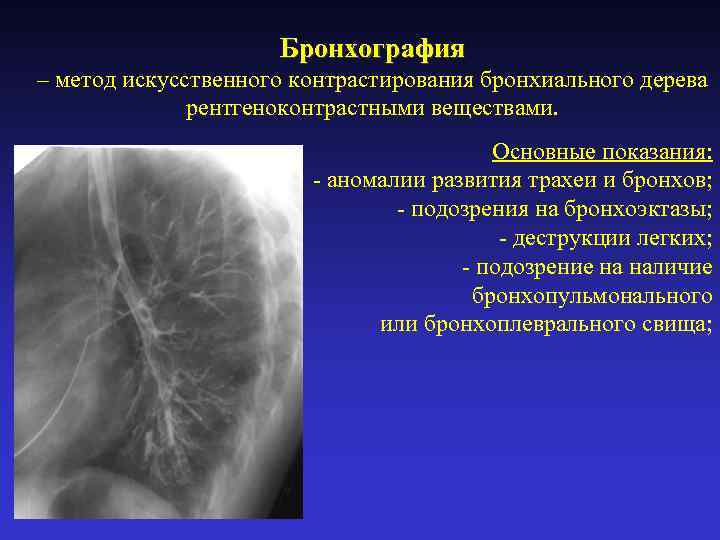 Бронхография
– метод искусственного контрастирования бронхиального дерева рентгеноконтрастными веществами.

Основные показания:
- аномалии развития трахеи и бронхов;
- подозрения на бронхоэктазы;
- деструкции легких;
- подозрение на наличие бронхопульмонального или бронхоплеврального свища;